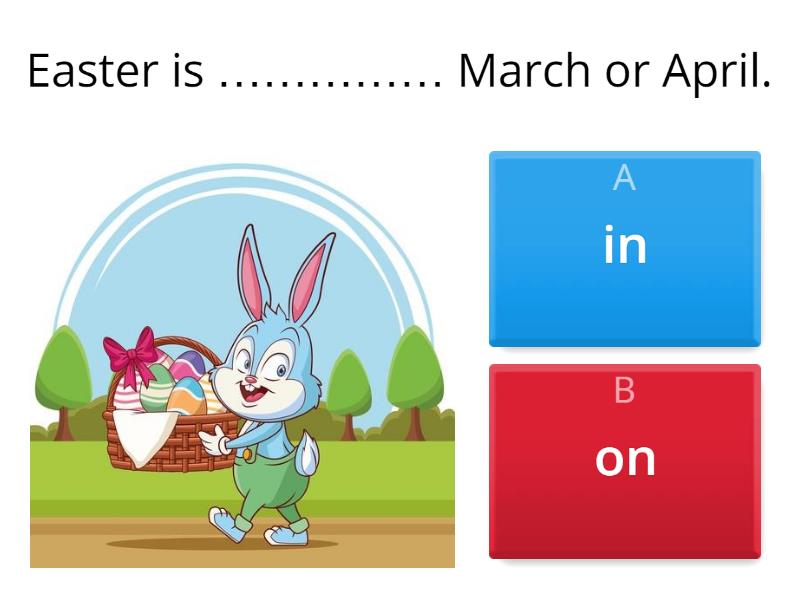 Easter is ………….. March or April.

A
in

B
on